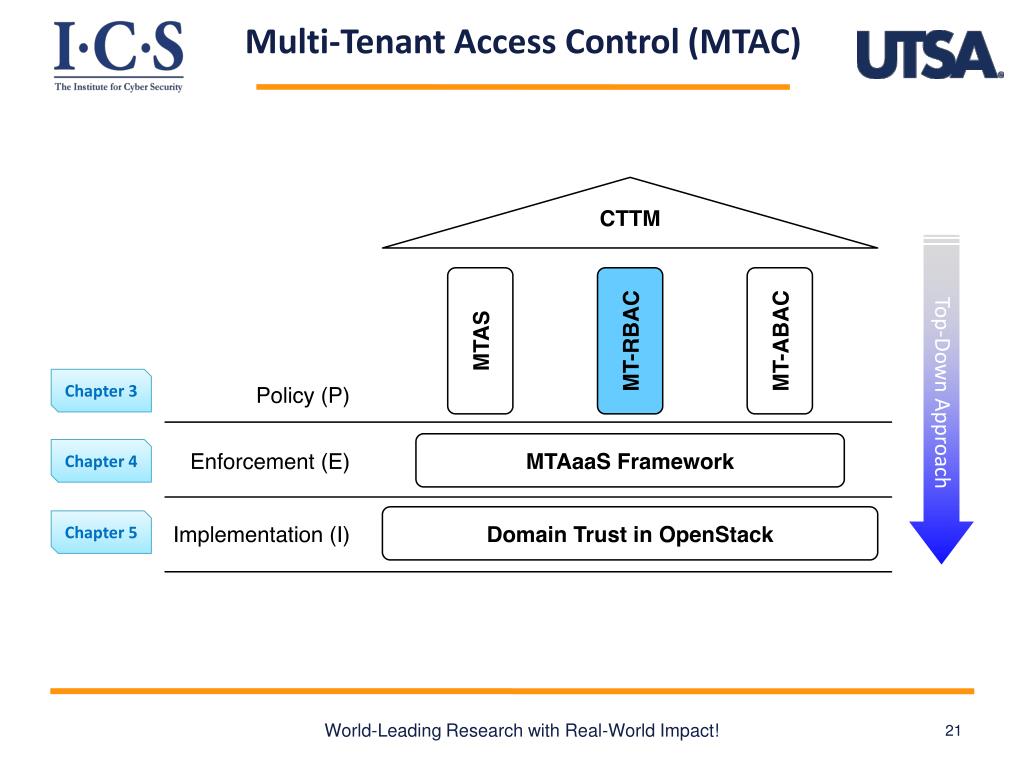 I·C·S
The Institute for Cyber Security

Multi-Tenant Access Control (MTAC)

UTSA

CTTM

MTAS

MT-RBAC

MT-ABAC

Top-Down Approach

Chapter 3

Policy (P)

Chapter 4

Enforcement (E)

MTAaaS Framework

Chapter 5

Implementation (I)

Domain Trust in OpenStack

World-Leading Research with Real-World Impact!

21